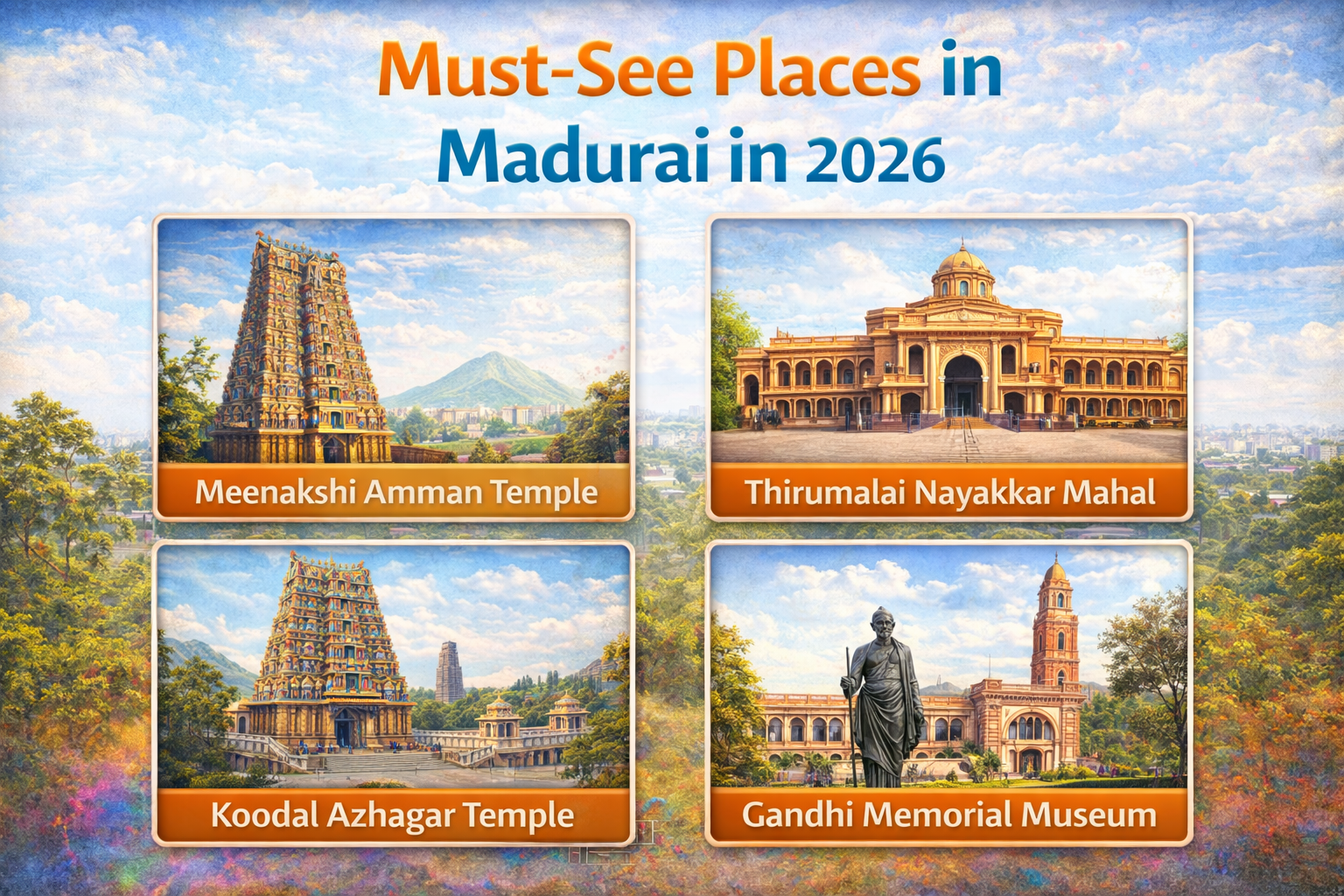 Must-See Places in Madurai in 2026

Meenakshi Amman Temple

Thirumalai Nayakkar Mahal

Koodal Azhagar Temple

Gandhi Memorial Museum